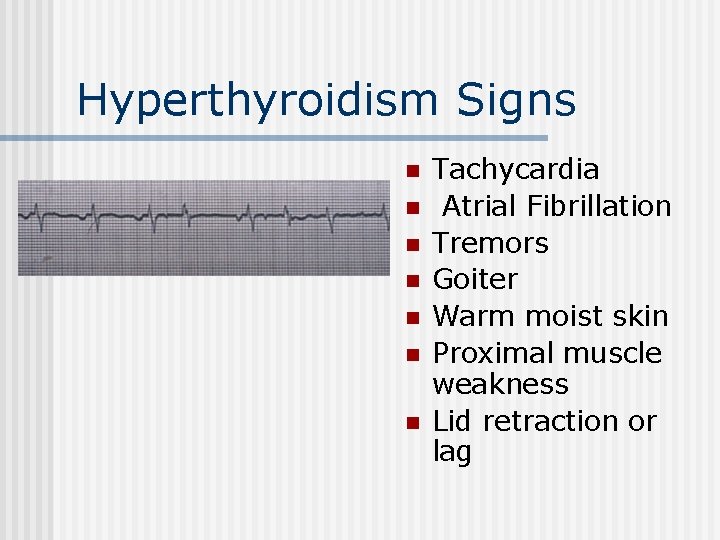 Hyperthyroidism Signs

- Tachycardia
- Atrial Fibrillation
- Tremors
- Goiter
- Warm moist skin
- Proximal muscle weakness
- Lid retraction or lag